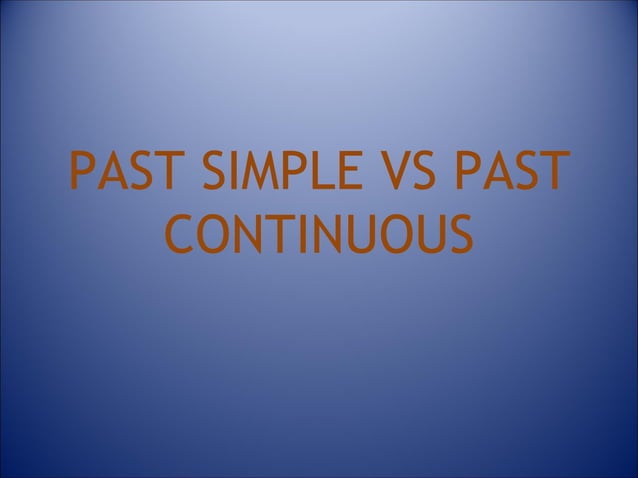 PAST SIMPLE VS PAST CONTINUOUS